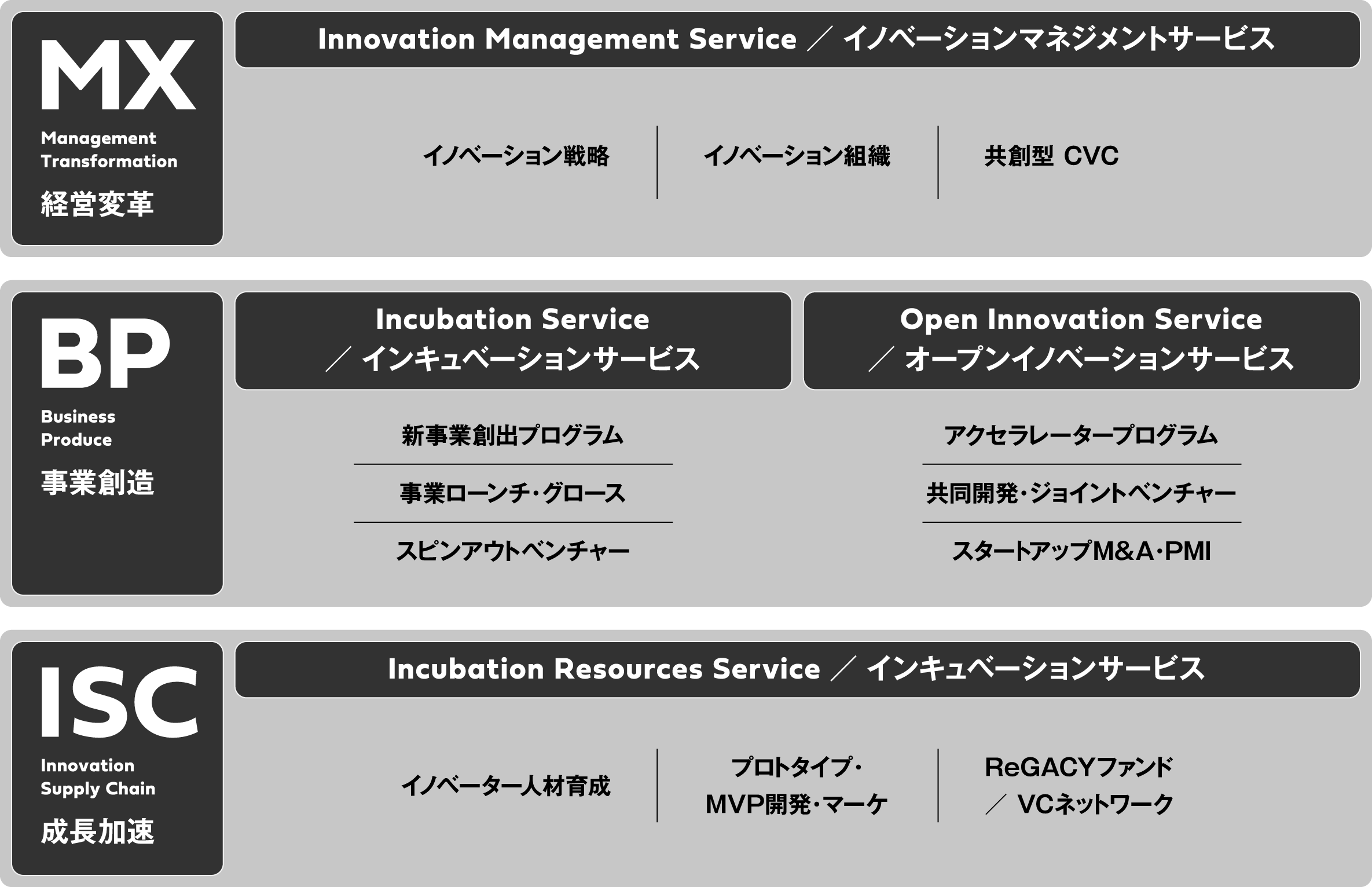 MX
Management Transformation
経営変革

Innovation Management Service ／ イノベーションマネジメントサービス

イノベーション戦略
イノベーション組織
共創型 CVC

BP
Business Produce
事業創造

Incubation Service ／ インキュベーションサービス

新事業創出プログラム
事業ローンチ・グロース
スピンアウトベンチャー

Open Innovation Service ／ オープンイノベーションサービス

アクセラレータープログラム
共同開発・ジョイントベンチャー
スタートアップM&A・PMI

ISC
Innovation Supply Chain
成長加速

Incubation Resources Service ／ インキュベーションサービス

イノベーター人材育成
プロトタイプ・MVP開発・マーケ
ReGACYファンド ／ VCネットワーク